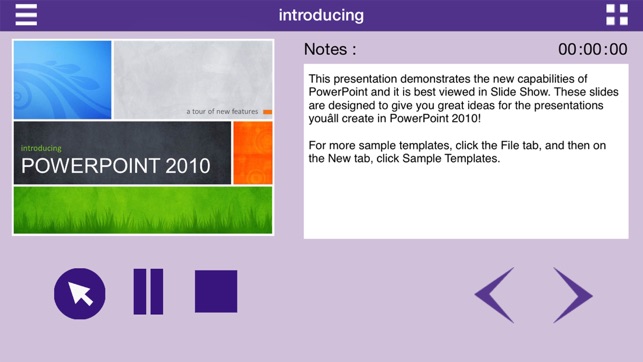 introducing

a tour of new features

introducing
POWERPOINT 2010

Notes :

00:00:00

This presentation demonstrates the new capabilities of PowerPoint and it is best viewed in Slide Show. These slides are designed to give you great ideas for the presentations youâll create in PowerPoint 2010!

For more sample templates, click the File tab, and then on the New tab, click Sample Templates.